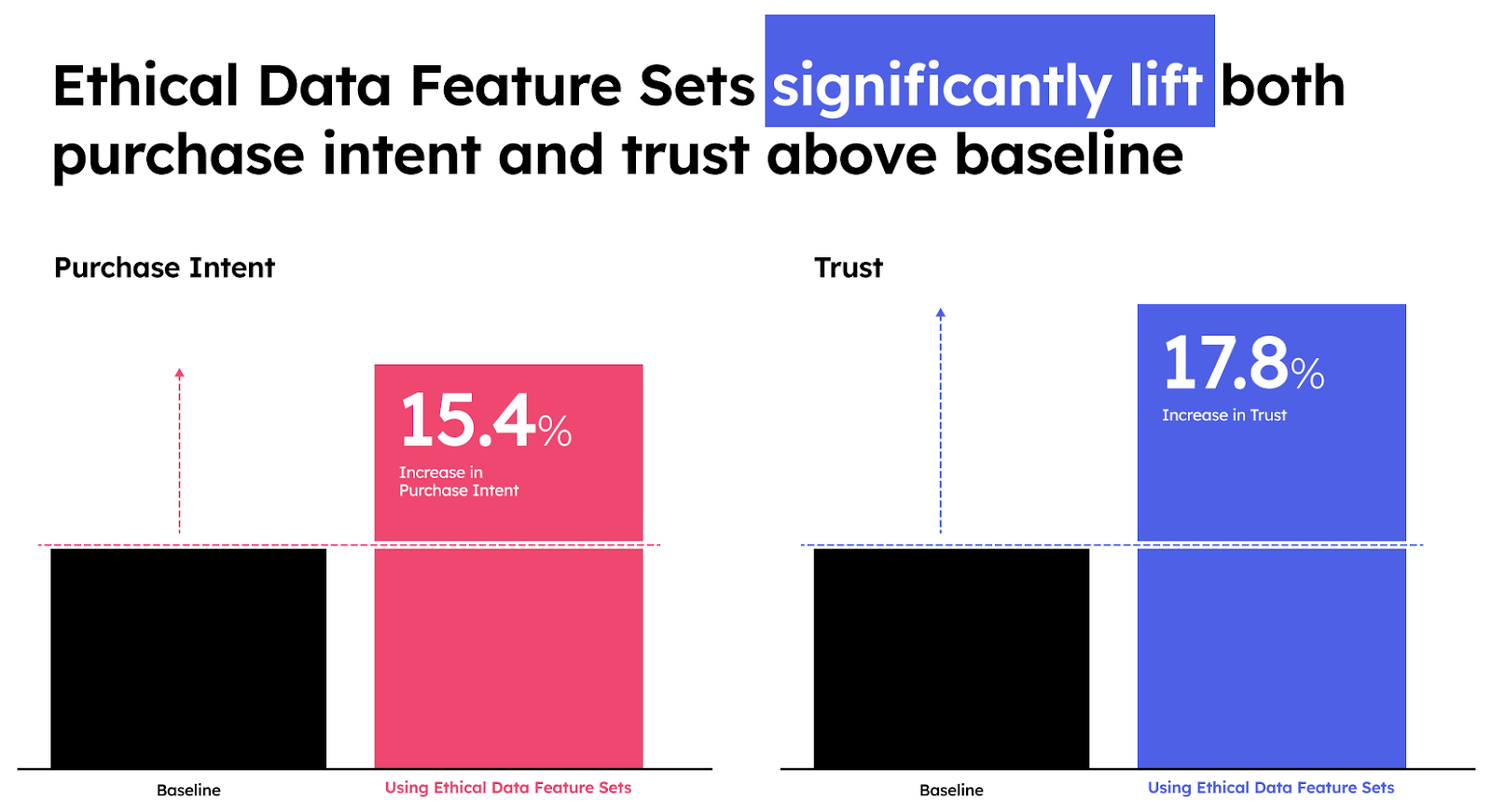 Ethical Data Feature Sets significantly lift both purchase intent and trust above baseline

Purchase Intent

15.4%
Increase in Purchase Intent

Baseline

Using Ethical Data Feature Sets

Trust

17.8%
Increase in Trust

Baseline

Using Ethical Data Feature Sets